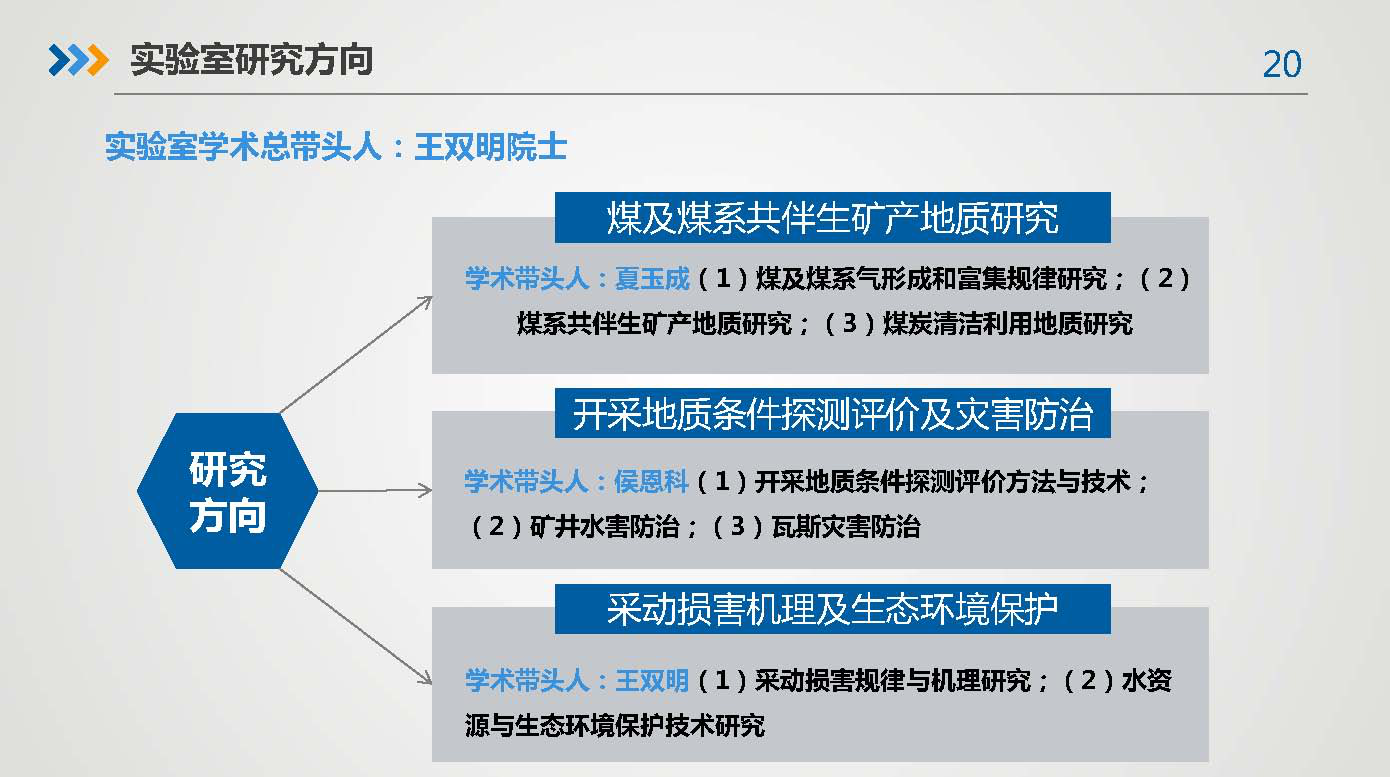 实验室研究方向

20

实验室学术总带头人：王双明院士

研究方向

煤及煤系共伴生矿产地质研究

学术带头人：夏玉成（1）煤及煤系气形成和富集规律研究；（2）煤系共伴生矿产地质研究；（3）煤炭清洁利用地质研究

开采地质条件探测评价及灾害防治

学术带头人：侯恩科（1）开采地质条件探测评价方法与技术；（2）矿井水害防治；（3）瓦斯灾害防治

采动损害机理及生态环境保护

学术带头人：王双明（1）采动损害规律与机理研究；（2）水资源与生态环境保护技术研究